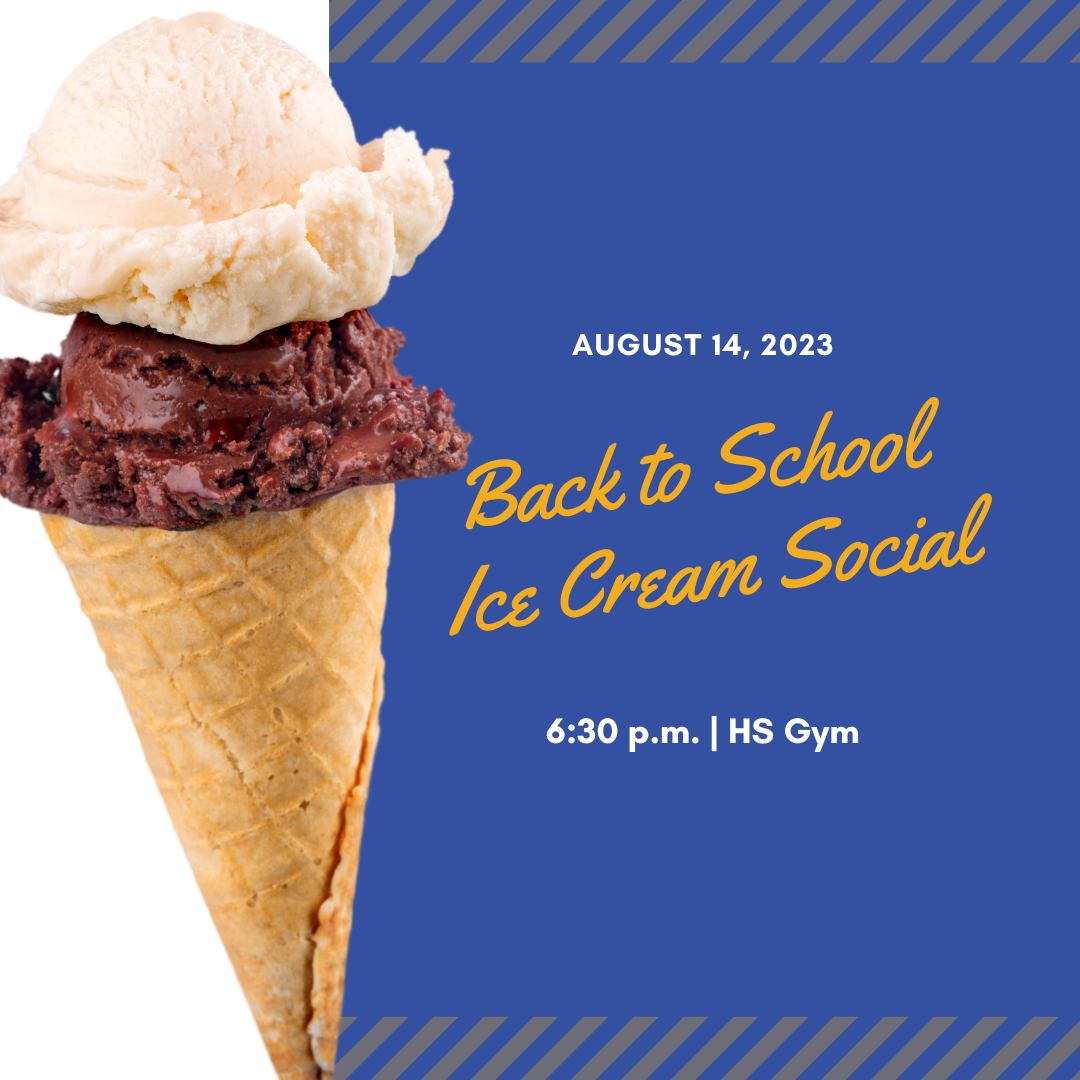 AUGUST 14, 2023

Back to School
Ice Cream Social

6:30 p.m. | HS Gym